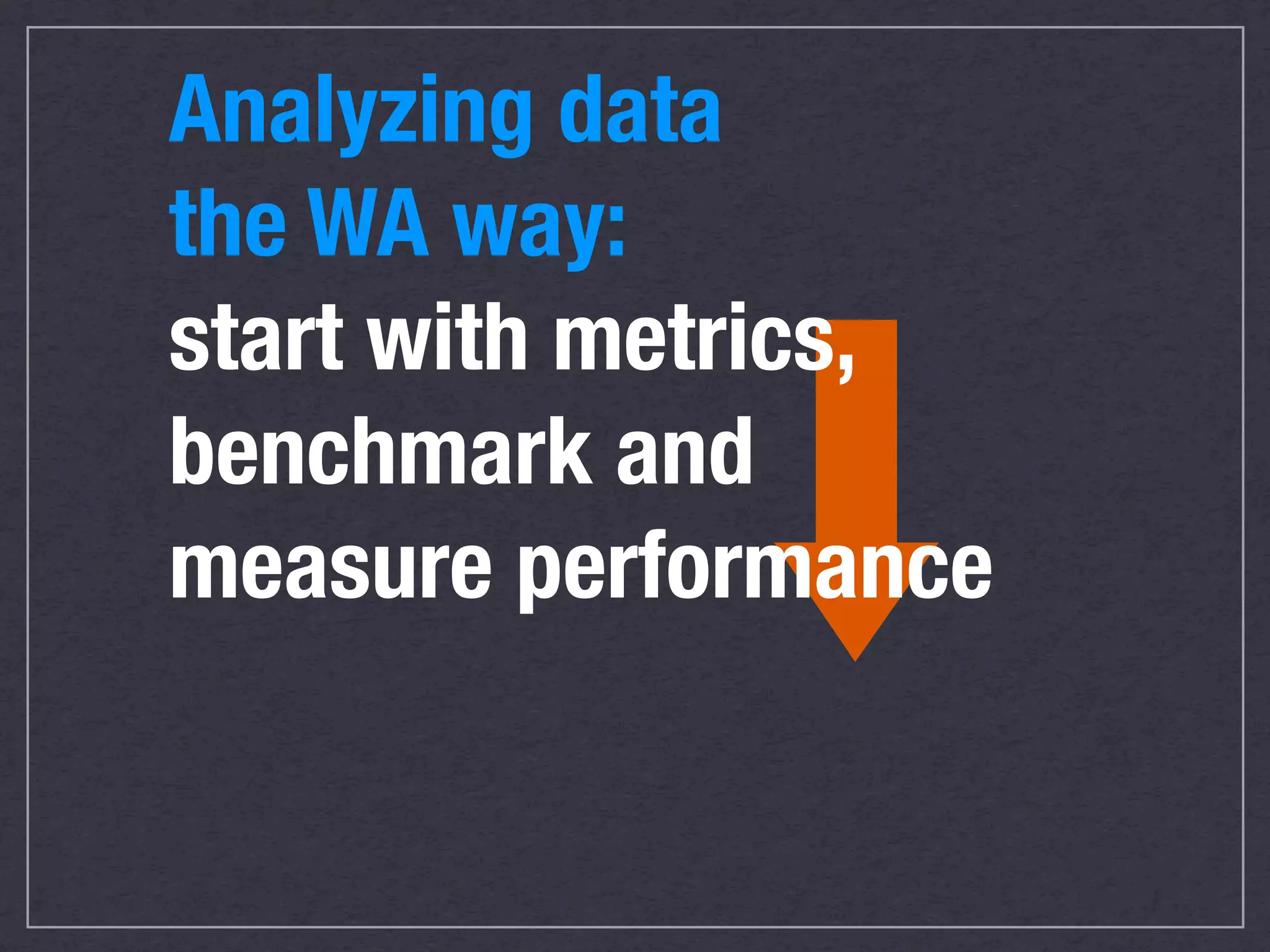 Analyzing data the WA way:

start with metrics, benchmark and measure performance